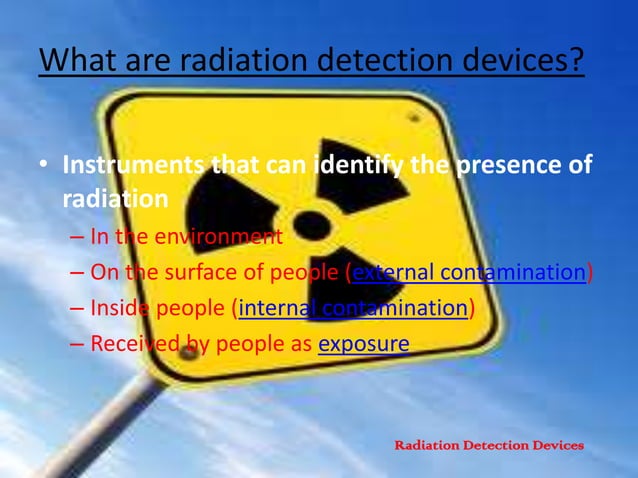 What are radiation detection devices?

• Instruments that can identify the presence of radiation
– In the environment
– On the surface of people (external contamination)
– Inside people (internal contamination)
– Received by people as exposure

Radiation Detection Devices